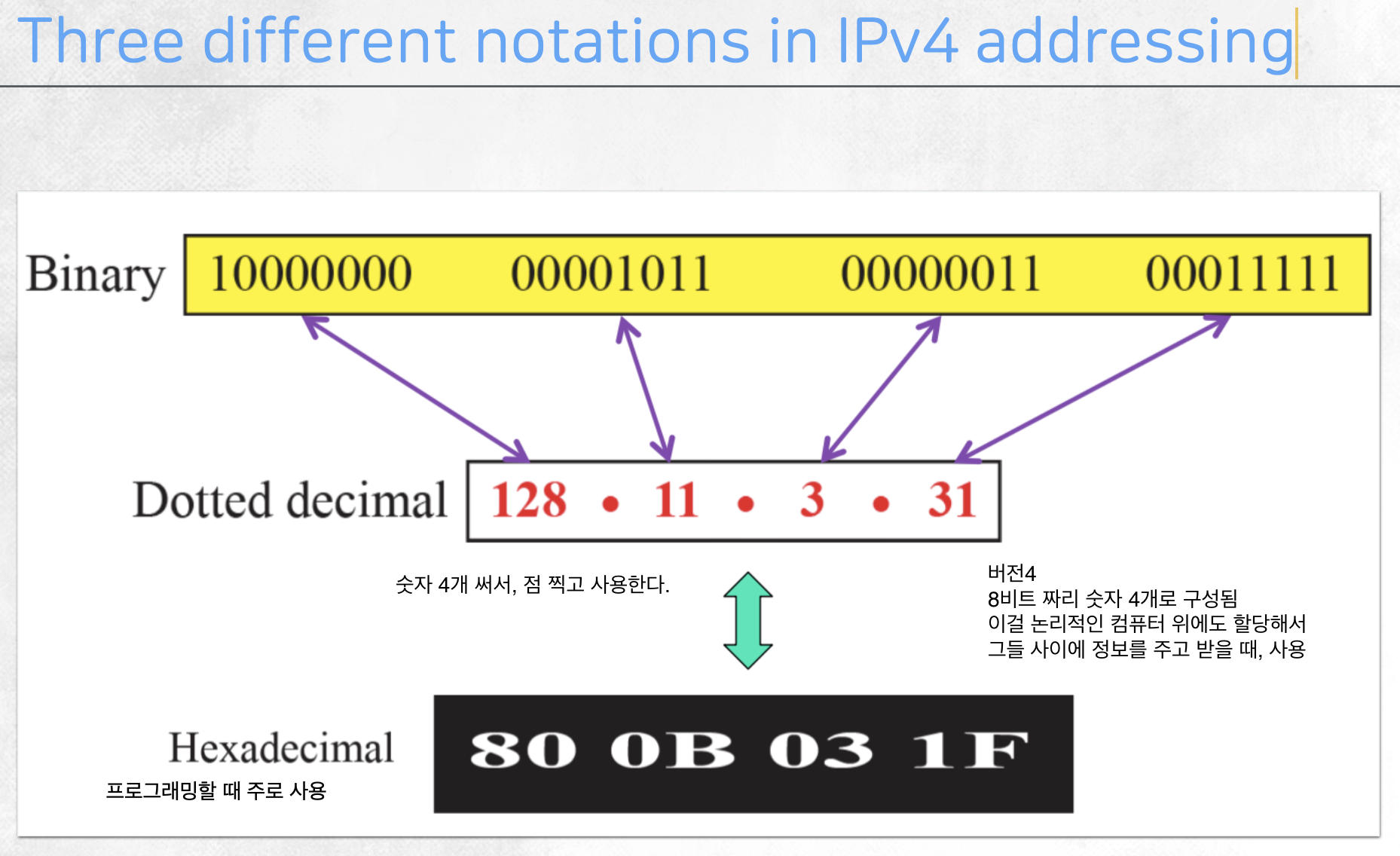 Three different notations in IPv4 addressing

Binary 10000000 00001011 00000011 00011111

Dotted decimal 128 • 11 • 3 • 31

숫자 4개 써서, 점 찍고 사용한다.

버전4
8비트 짜리 숫자 4개로 구성됨
이걸 논리적인 컴퓨터 위에도 할당해서
그들 사이에 정보를 주고 받을 때, 사용

Hexadecimal 80 0B 03 1F

프로그래밍할 때 주로 사용